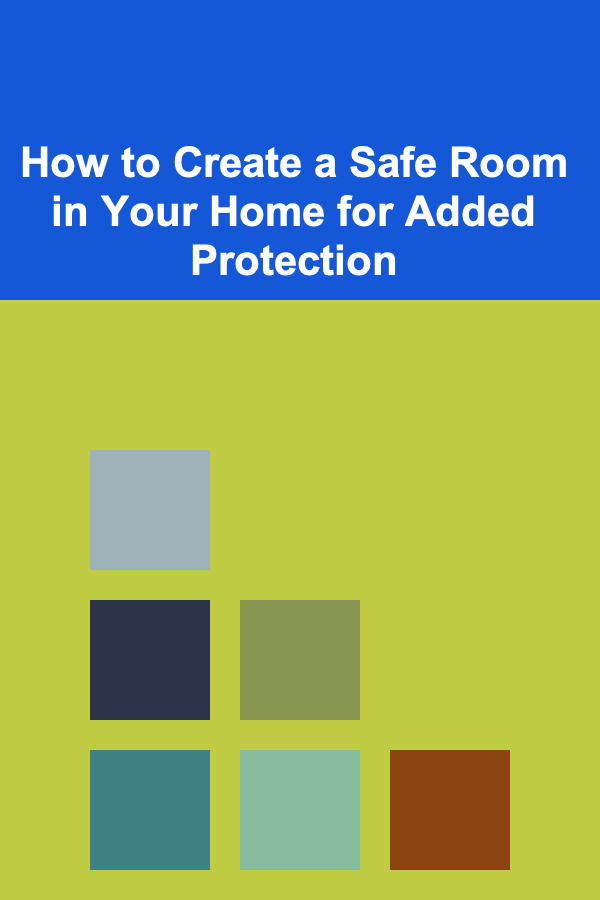 How to Create a Safe Room in Your Home for Added Protection